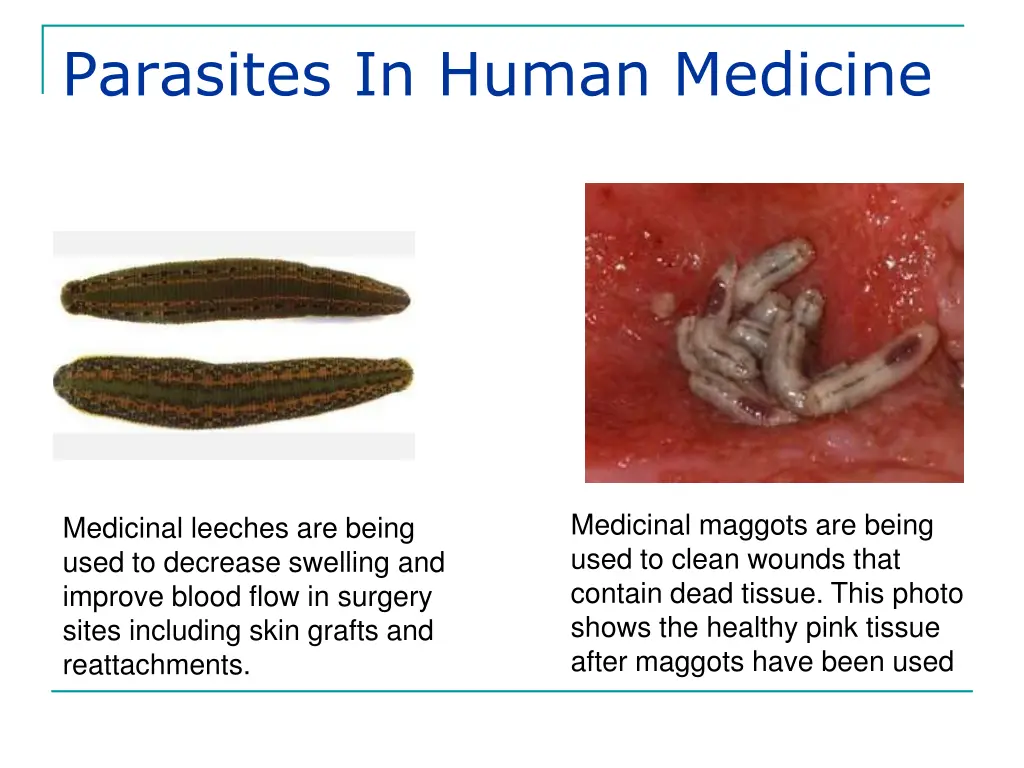 Parasites In Human Medicine

Medicinal leeches are being used to decrease swelling and improve blood flow in surgery sites including skin grafts and reattachments.

Medicinal maggots are being used to clean wounds that contain dead tissue. This photo shows the healthy pink tissue after maggots have been used